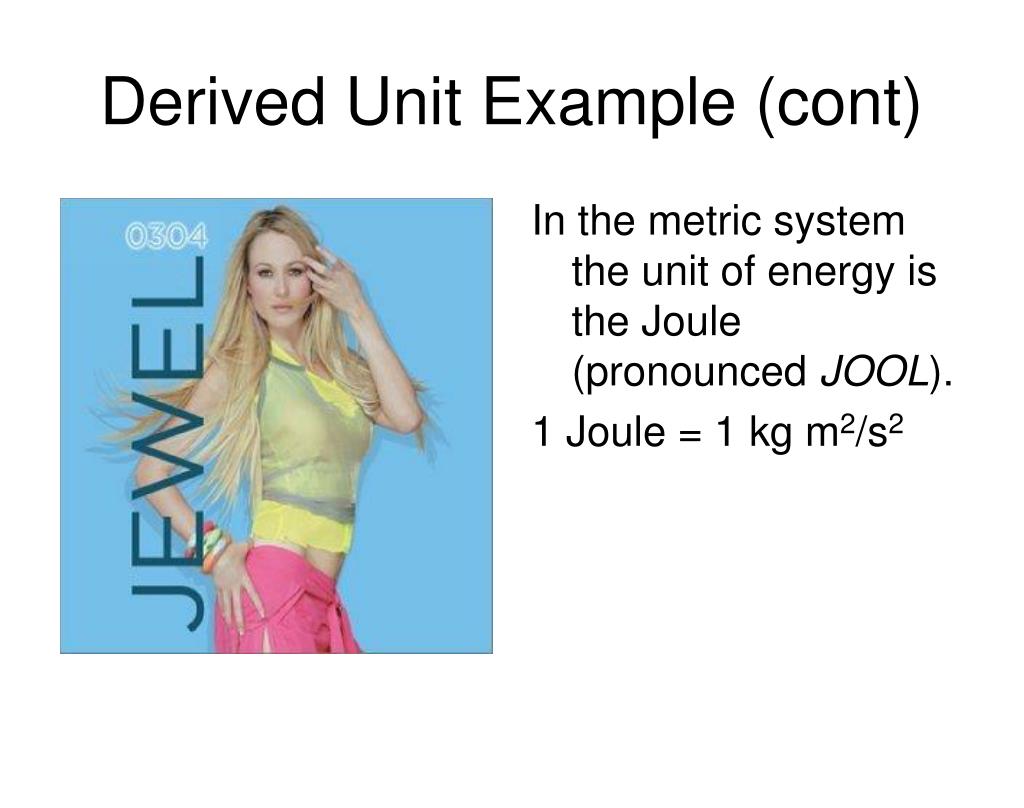 Derived Unit Example (cont)

0304

JEWEL

In the metric system the unit of energy is the Joule (pronounced JOOL).

1 Joule = 1 kg $m^2/s^2$